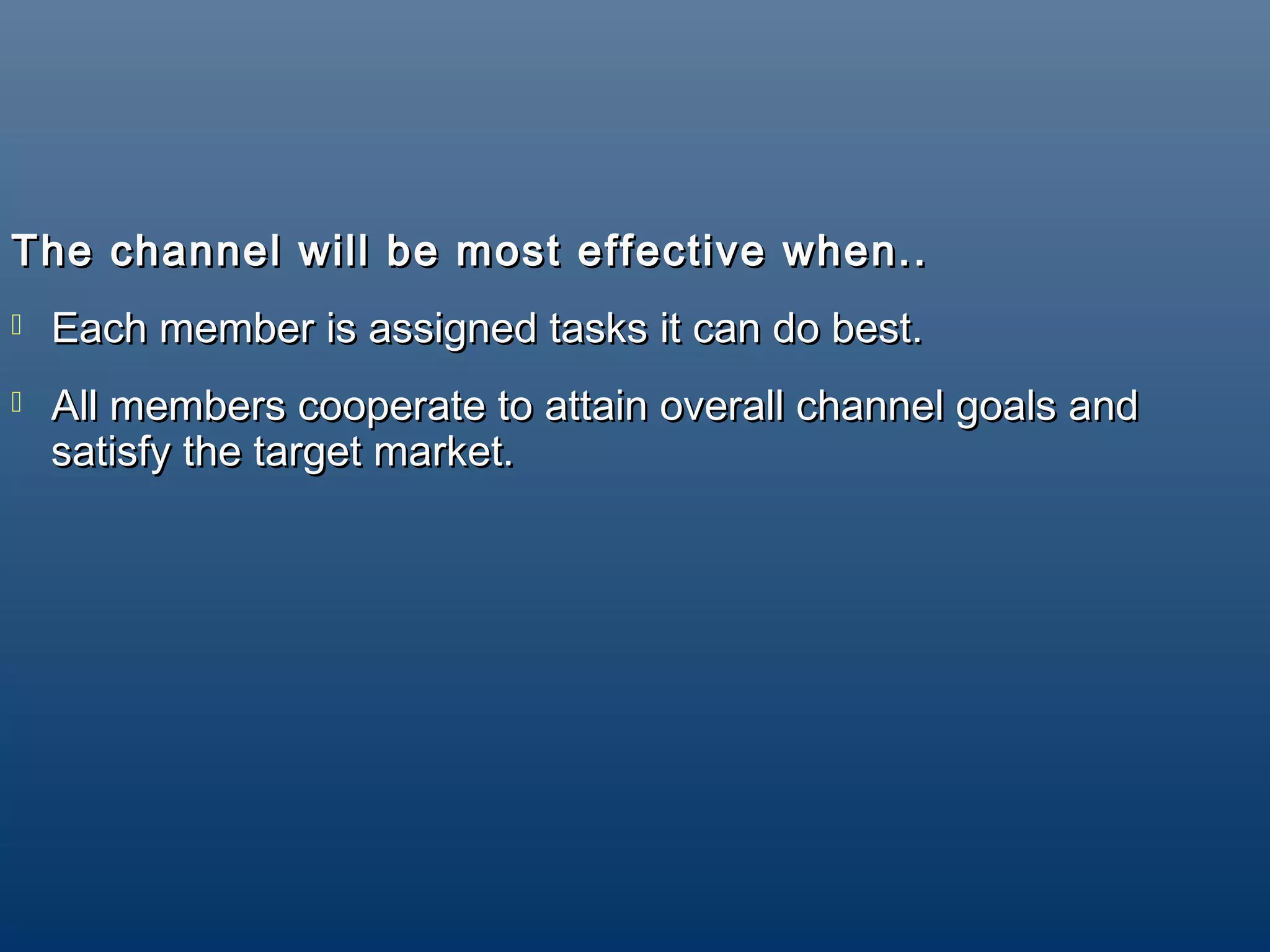 The channel will be most effective when..

Each member is assigned tasks it can do best.

All members cooperate to attain overall channel goals and satisfy the target market.